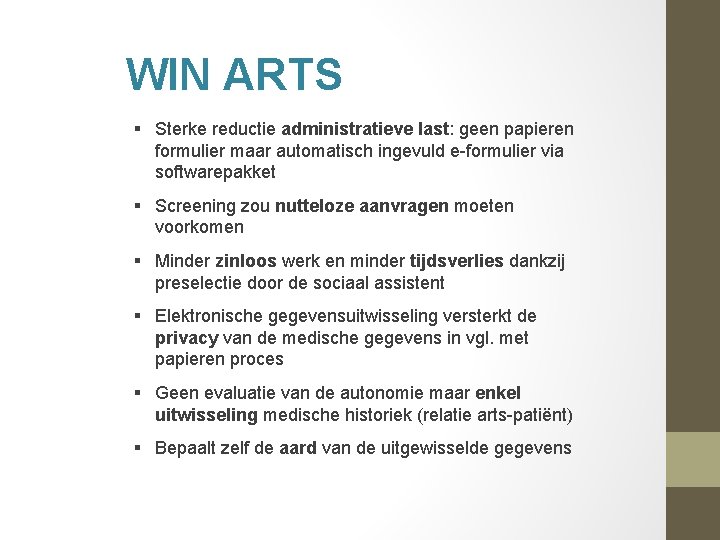 WIN ARTS

▪ Sterke reductie administratieve last: geen papieren formulier maar automatisch ingevuld e-formulier via softwarepakket

▪ Screening zou nutteloze aanvragen moeten voorkomen

▪ Minder zinloos werk en minder tijdsverlies dankzij preselectie door de sociaal assistent

▪ Elektronische gegevensuitwisseling versterkt de privacy van de medische gegevens in vgl. met papieren proces

▪ Geen evaluatie van de autonomie maar enkel uitwisseling medische historiek (relatie arts-patiënt)

▪ Bepaalt zelf de aard van de uitgewisselde gegevens